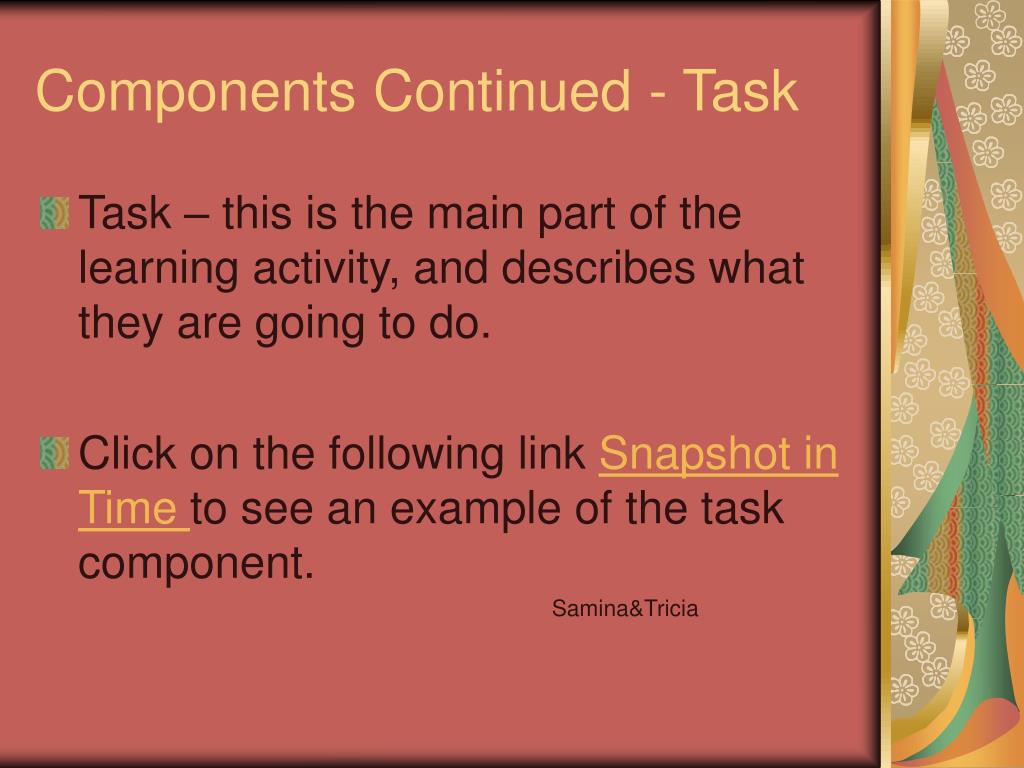 Components Continued - Task

Task – this is the main part of the learning activity, and describes what they are going to do.

Click on the following link Snapshot in Time to see an example of the task component.

Samina&Tricia